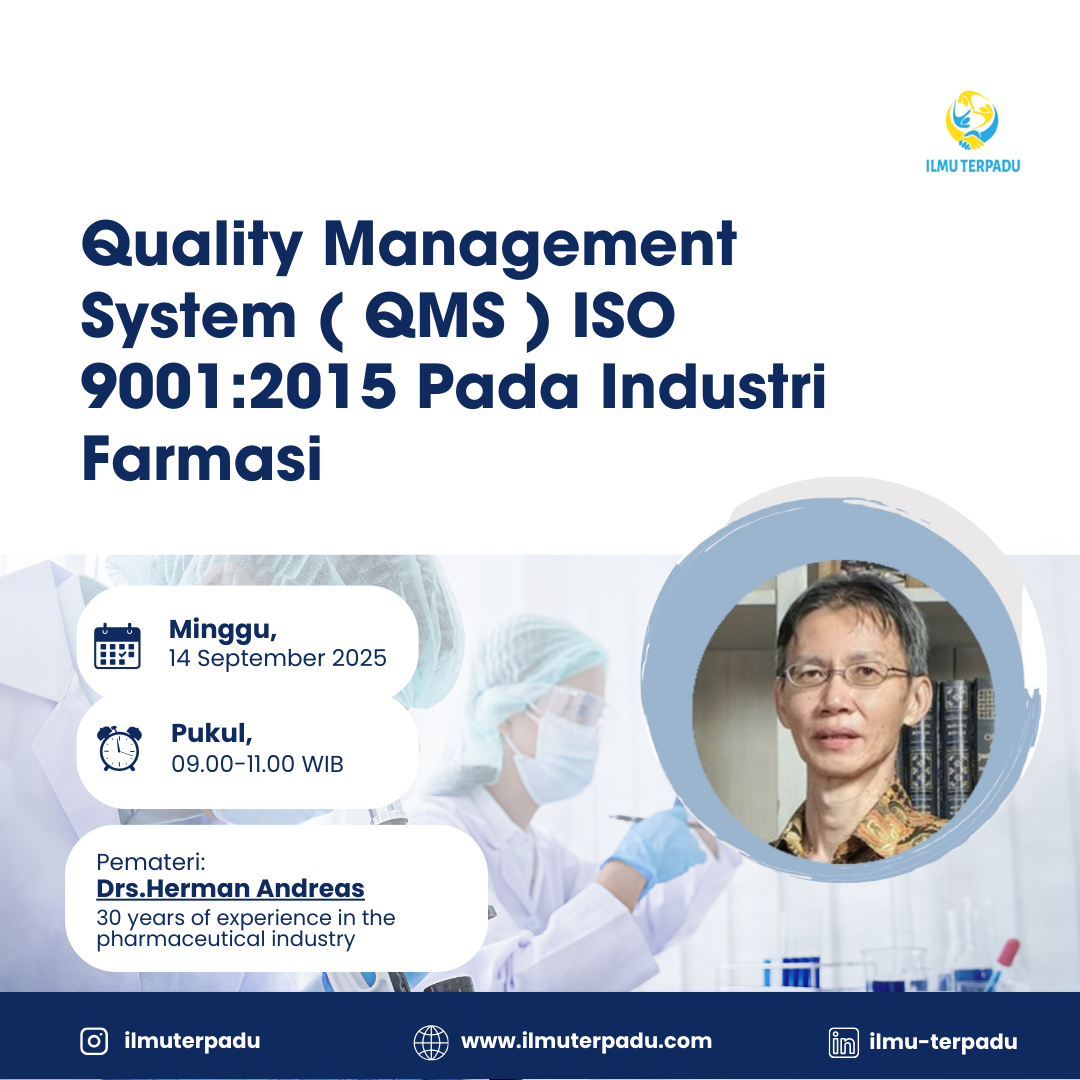 ILMU TERPADU

Quality Management System ( QMS ) ISO 9001:2015 Pada Industri Farmasi

Minggu,
14 September 2025

Pukul,
09.00-11.00 WIB

Pemateri:
Drs.Herman Andreas
30 years of experience in the pharmaceutical industry

ilmuterpadu
www.ilmuterpadu.com
ilmu-terpadu